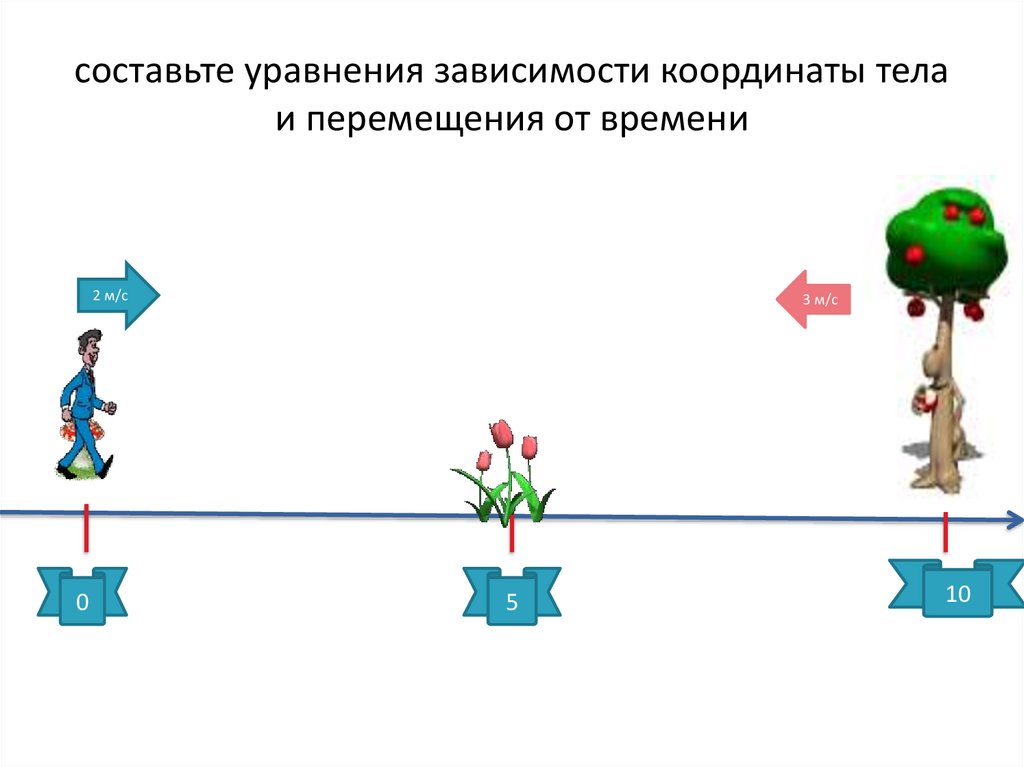 составьте уравнения зависимости координаты тела и перемещения от времени

2 м/с

3 м/с

0

5

10